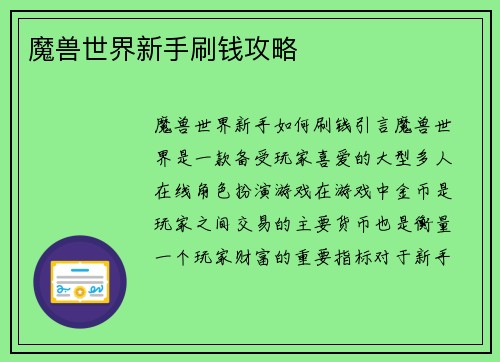 魔兽世界新手刷钱攻略

魔兽世界新手如何刷钱引言魔兽世界是一款备受玩家喜爱的大型多人在线角色扮演游戏在游戏中金币是玩家之间交易的主要货币也是衡量一个玩家财富的重要指标对于新手